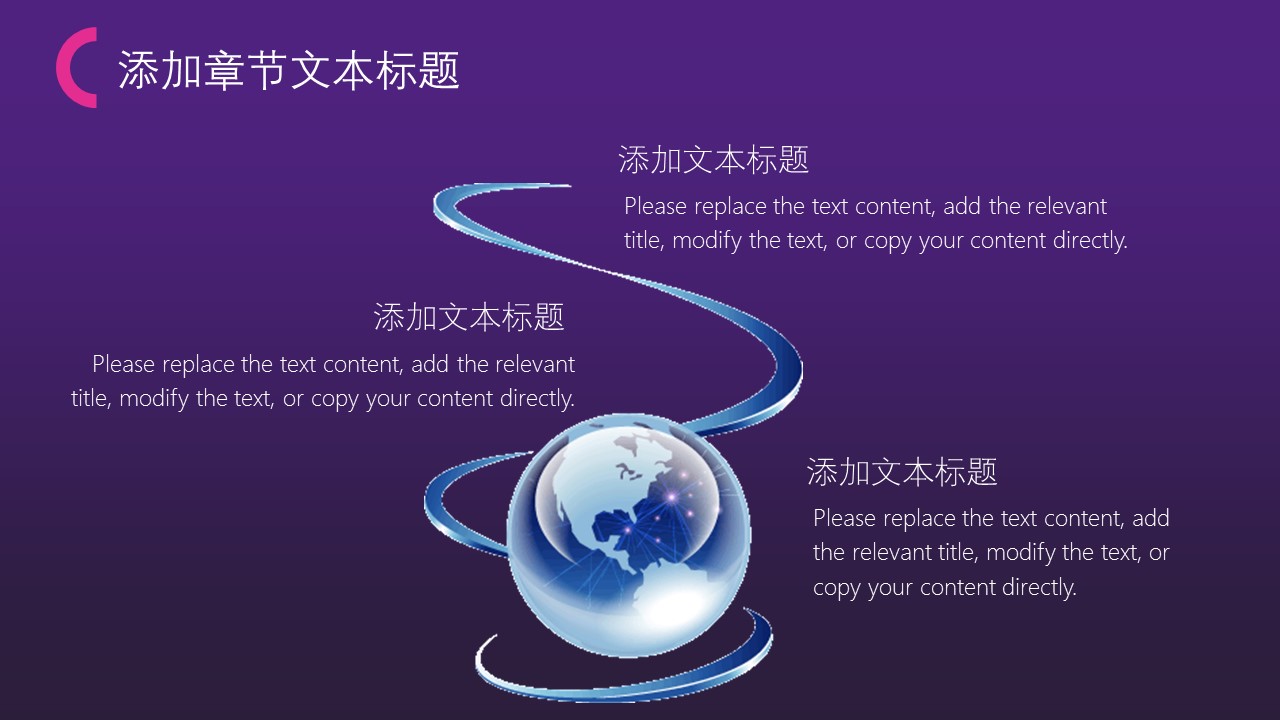 添加章节文本标题

添加文本标题

Please replace the text content, add the relevant title, modify the text, or copy your content directly.

添加文本标题

Please replace the text content, add the relevant title, modify the text, or copy your content directly.

添加文本标题

Please replace the text content, add the relevant title, modify the text, or copy your content directly.